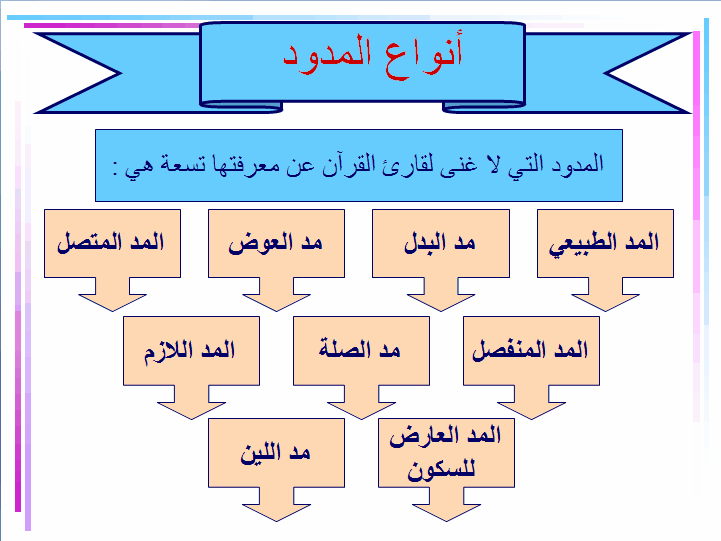 أنواع المدود

المدود التي لا غنى لقارئ القرآن عن معرفتها تسعة هي :

المد الطبيعي

مد البدل

مد العوض

المد المتصل

المد المنفصل

مد الصلة

المد اللازم

المد العارض للسكون

مد اللين